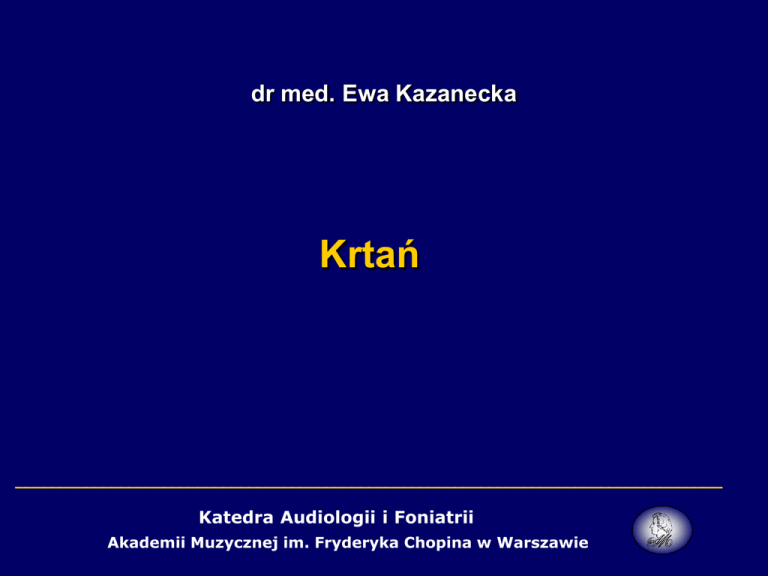 dr med. Ewa Kazanecka

Krtań

Katedra Audiologii i Foniatrii
Akademii Muzycznej im. Fryderyka Chopina w Warszawie